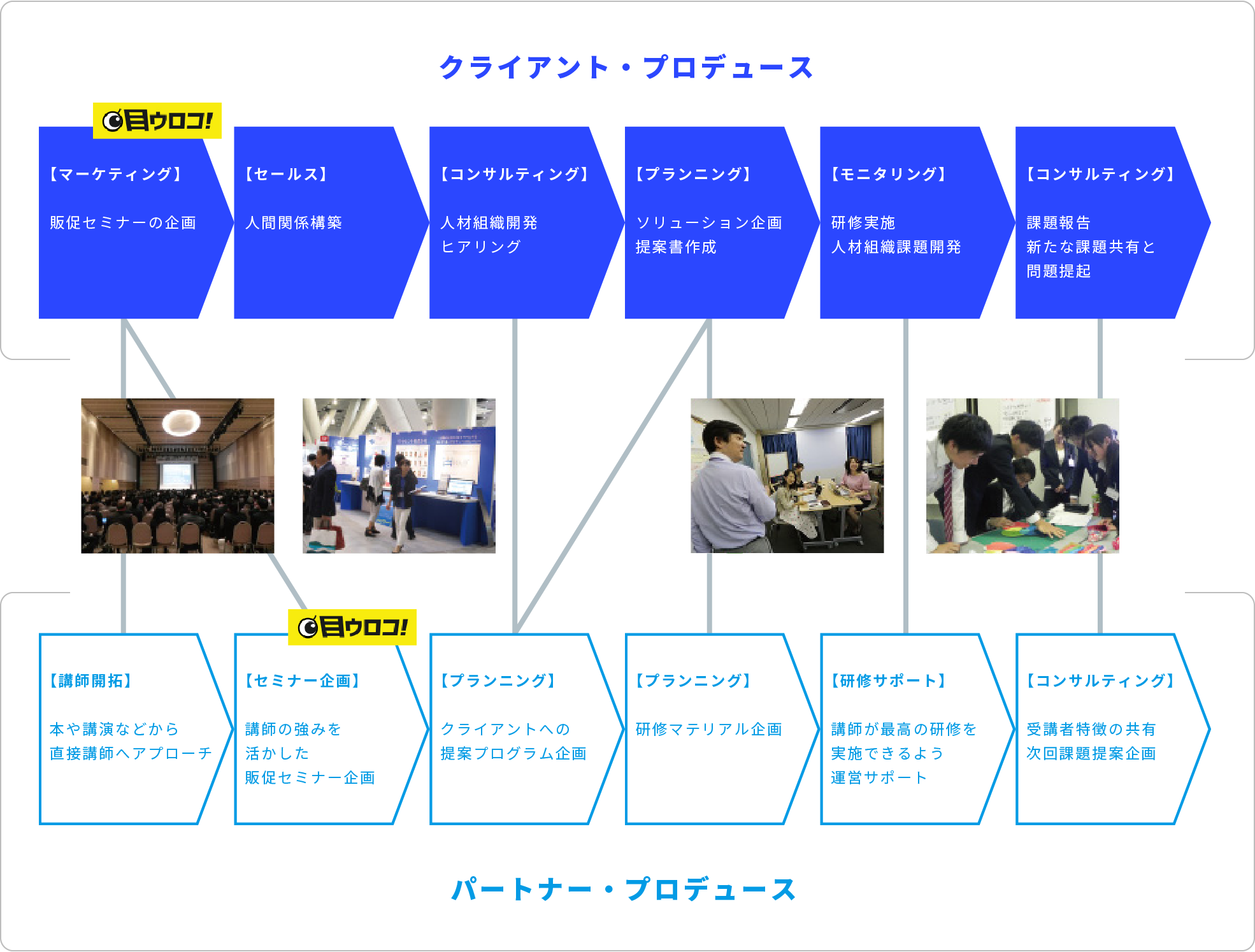 クライアント・プロデュース

目ウロコ!

【マーケティング】
販促セミナーの企画

【セールス】
人間関係構築

【コンサルティング】
人材組織開発
ヒアリング

【プランニング】
ソリューション企画
提案書作成

【モニタリング】
研修実施
人材組織課題開発

【コンサルティング】
課題報告
新たな課題共有と
問題提起

目ウロコ!

【講師開拓】
本や講演などから
直接講師へアプローチ

【セミナー企画】
講師の強みを
活かした
販促セミナー企画

【プランニング】
クライアントへの
提案プログラム企画

【プランニング】
研修マテリアル企画

【研修サポート】
講師が最高の研修を
実施できるよう
運営サポート

【コンサルティング】
受講者特徴の共有
次回課題提案企画

パートナー・プロデュース